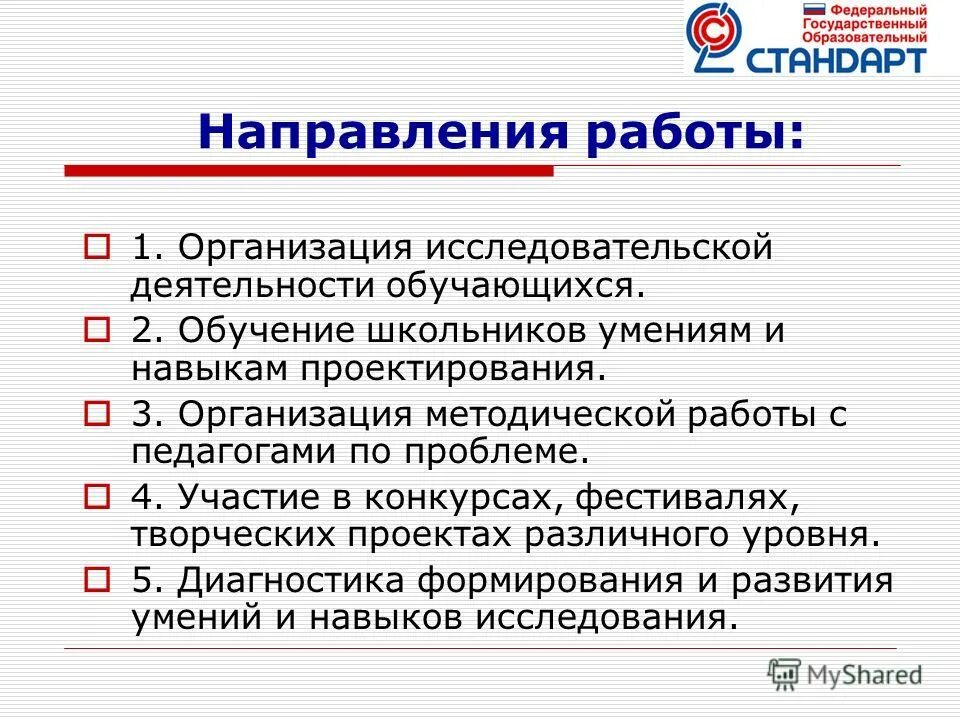 Федеральный Государственный Образовательный СТАНДАРТ

Направления работы:

1. Организация исследовательской деятельности обучающихся.

2. Обучение школьников умениям и навыкам проектирования.

3. Организация методической работы с педагогами по проблеме.

4. Участие в конкурсах, фестивалях, творческих проектах различного уровня.

5. Диагностика формирования и развития умений и навыков исследования.

MyShared